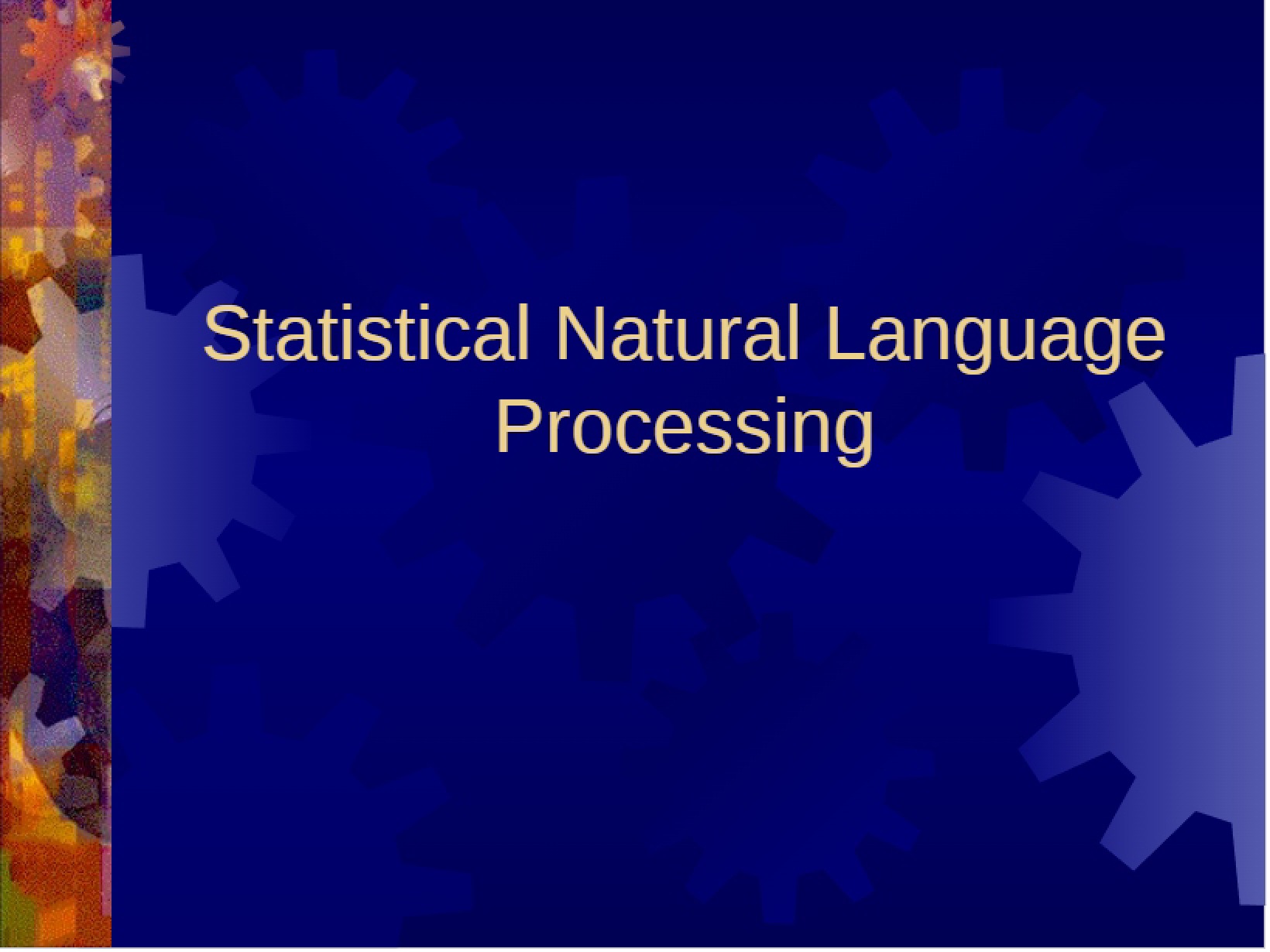 Statistical Natural Language Processing